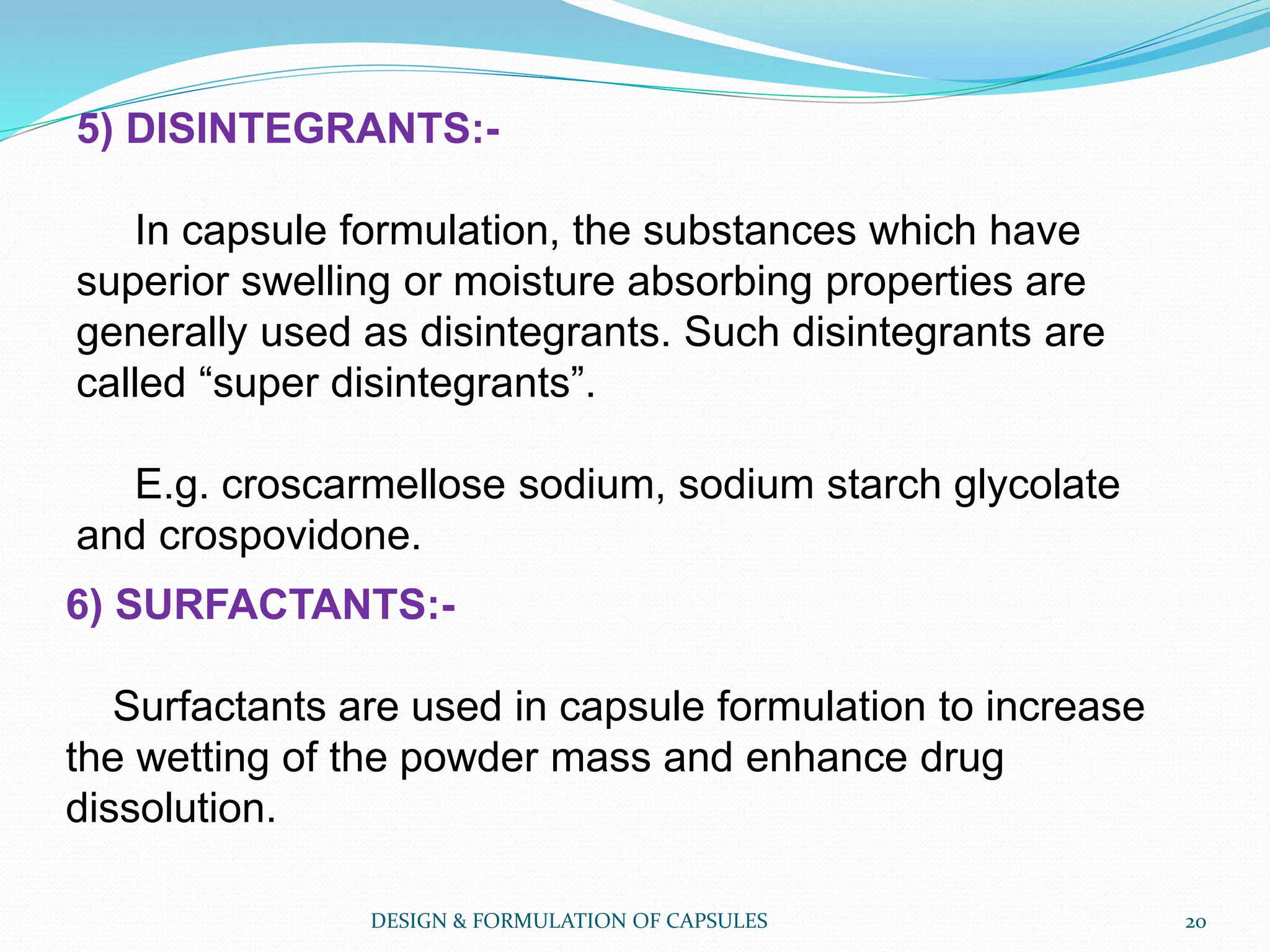 5) DISINTEGRANTS:-

In capsule formulation, the substances which have superior swelling or moisture absorbing properties are generally used as disintegrants. Such disintegrants are called “super disintegrants”.

E.g. croscarmellose sodium, sodium starch glycolate and crospovidone.

6) SURFACTANTS:-

Surfactants are used in capsule formulation to increase the wetting of the powder mass and enhance drug dissolution.

DESIGN & FORMULATION OF CAPSULES

20